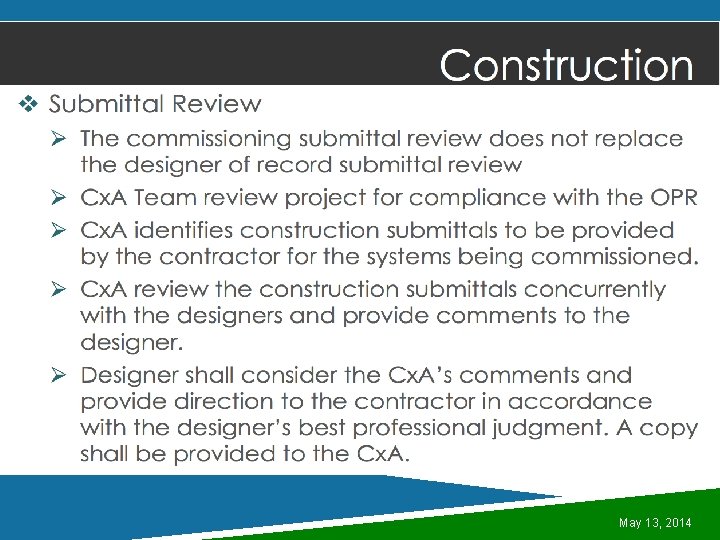 Construction

❖ Submittal Review

➢ The commissioning submittal review does not replace the designer of record submittal review

➢ CxA Team review project for compliance with the OPR

➢ CxA identifies construction submittals to be provided by the contractor for the systems being commissioned.

➢ CxA review the construction submittals concurrently with the designers and provide comments to the designer.

➢ Designer shall consider the CxA's comments and provide direction to the contractor in accordance with the designer's best professional judgment. A copy shall be provided to the CxA.

May 13, 2014